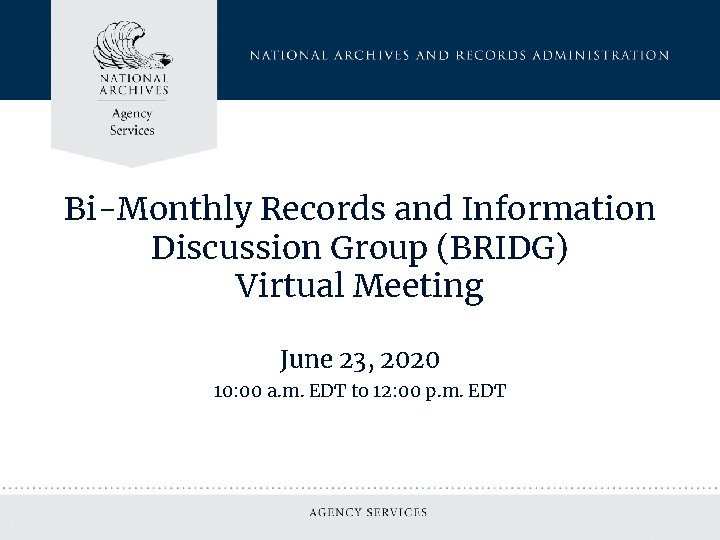 NATIONAL ARCHIVES

Agency Services

NATIONAL ARCHIVES AND RECORDS ADMINISTRATION

Bi-Monthly Records and Information Discussion Group (BRIDG) Virtual Meeting

June 23, 2020

10:00 a.m. EDT to 12:00 p.m. EDT

AGENCY SERVICES